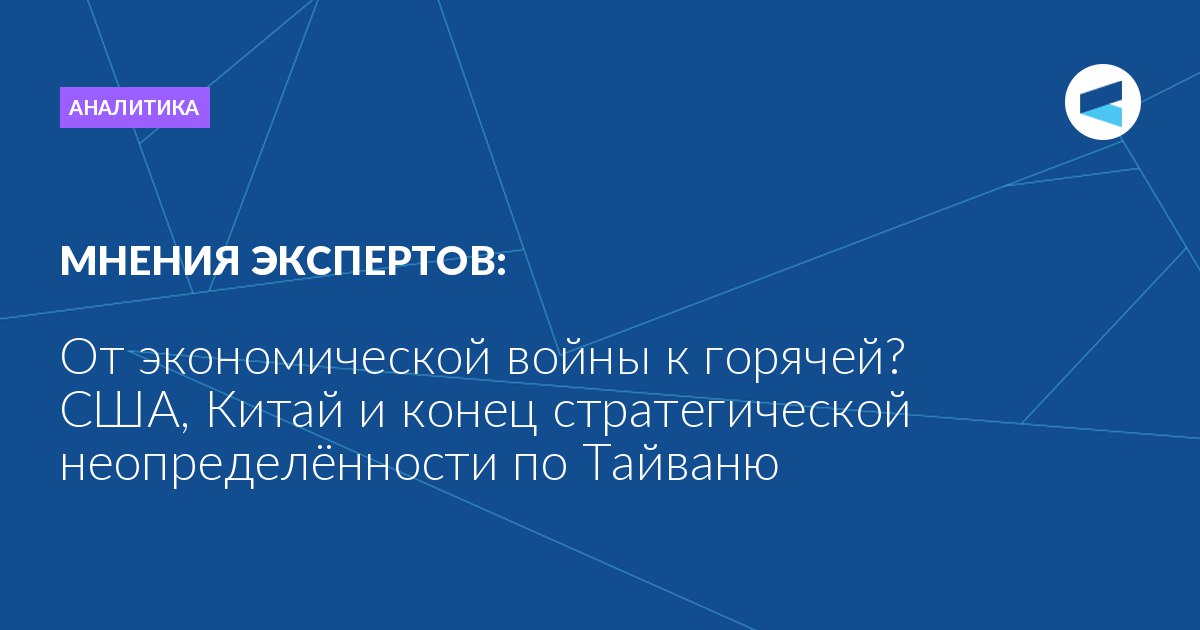 АНАЛИТИКА

МНЕНИЯ ЭКСПЕРТОВ:

От экономической войны к горячей? США, Китай и конец стратегической неопределённости по Тайваню